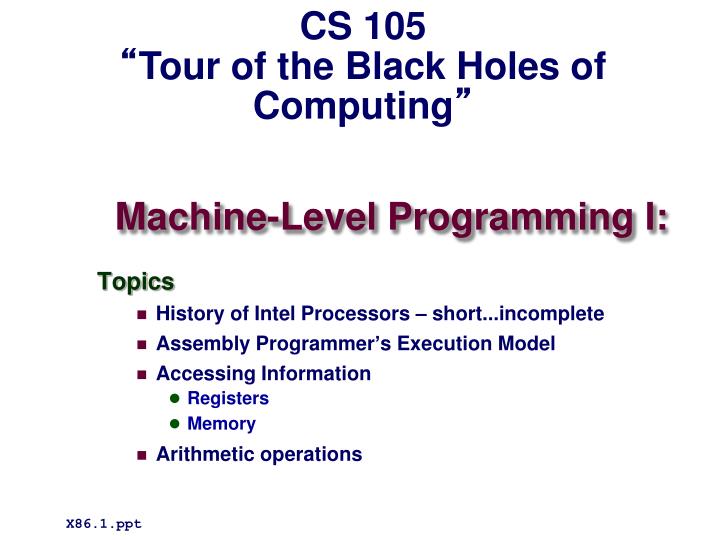 CS 105
“Tour of the Black Holes of Computing”

Machine-Level Programming I:

Topics

- History of Intel Processors – short...incomplete
- Assembly Programmer’s Execution Model
- Accessing Information
  - Registers
  - Memory
- Arithmetic operations

X86.1.ppt